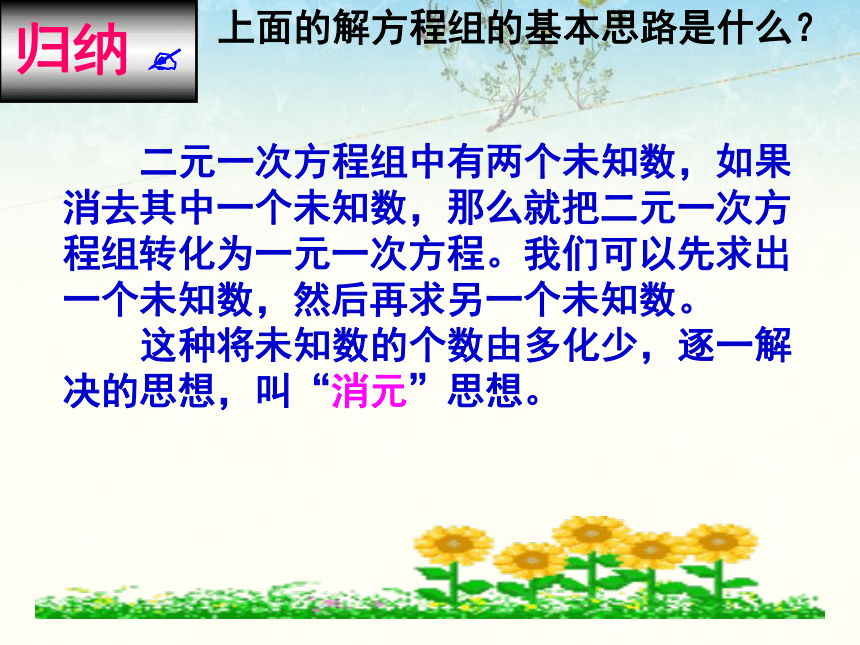 归纳 ✍

上面的解方程组的基本思路是什么？

二元一次方程组中有两个未知数，如果消去其中一个未知数，那么就把二元一次方程组转化为一元一次方程。我们可以先求出一个未知数，然后再求另一个未知数。

这种将未知数的个数由多化少，逐一解决的思想，叫“消元”思想。